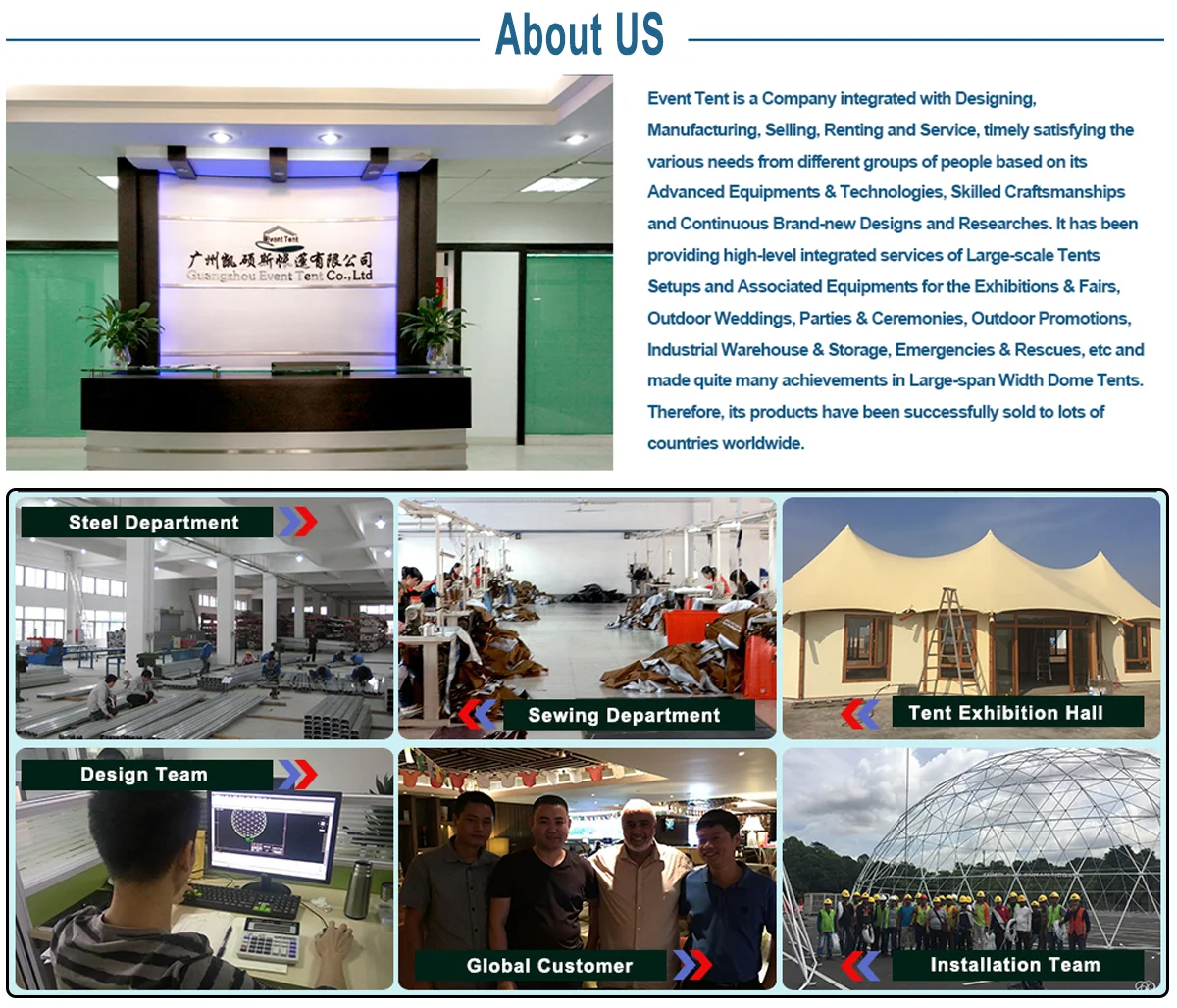 About US

Event Tent
广州凯硕斯帐篷有限公司
Guangzhou Event Tent Co., Ltd

Event Tent is a Company integrated with Designing, Manufacturing, Selling, Renting and Service, timely satisfying the various needs from different groups of people based on its Advanced Equipments & Technologies, Skilled Craftsmanships and Continuous Brand-new Designs and Researches. It has been providing high-level integrated services of Large-scale Tents Setups and Associated Equipments for the Exhibitions & Fairs, Outdoor Weddings, Parties & Ceremonies, Outdoor Promotions, Industrial Warehouse & Storage, Emergencies & Rescues, etc and made quite many achievements in Large-span Width Dome Tents. Therefore, its products have been successfully sold to lots of countries worldwide.

Steel Department

Sewing Department

Tent Exhibition Hall

Design Team

Global Customer

Installation Team